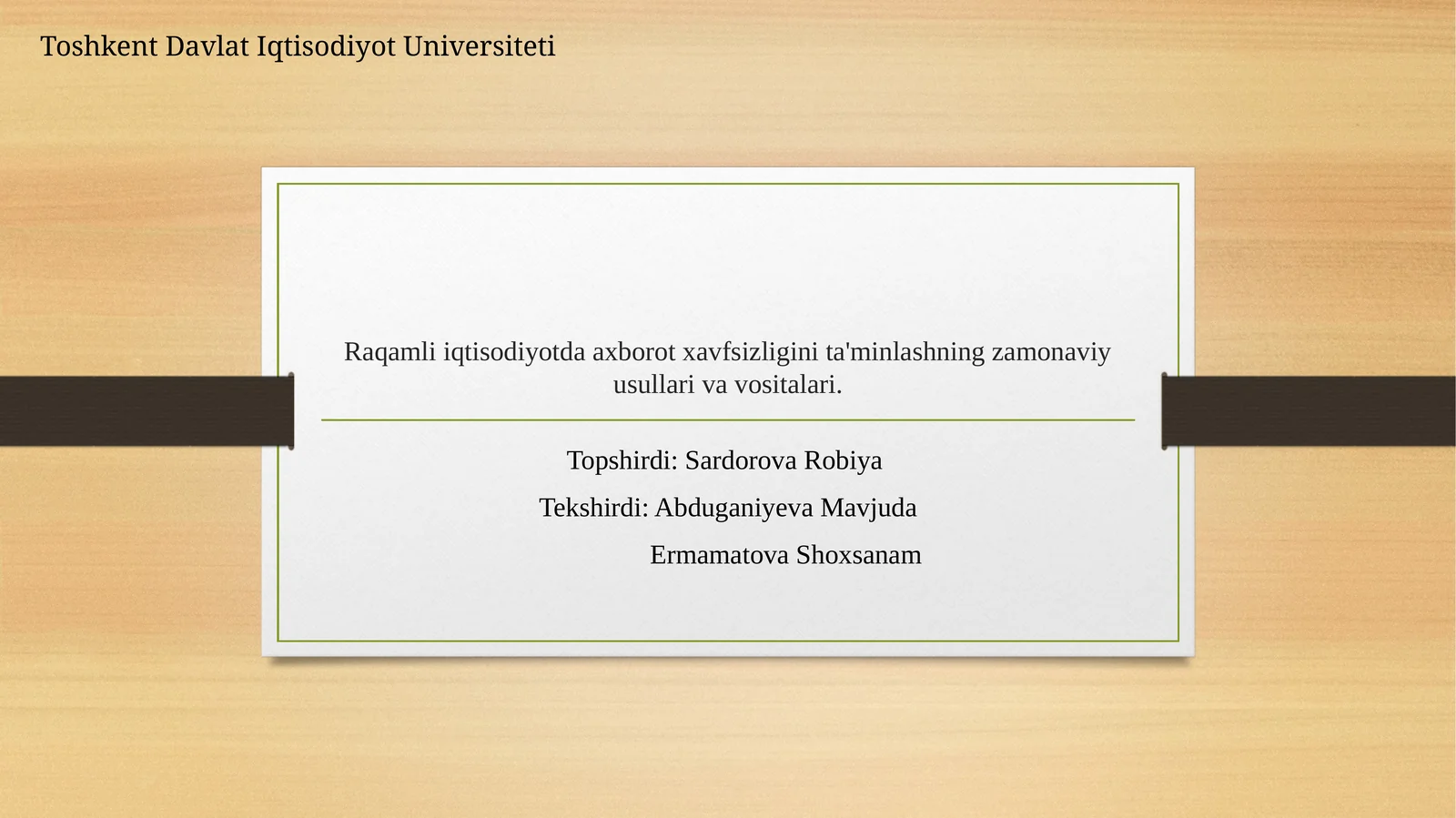 Toshkent Davlat Iqtisodiyot Universiteti

Raqamli iqtisodiyotda axborot xavfsizligini ta'minlashning zamonaviy usullari va vositalari.

Topshirdi: Sardorova Robiya

Tekshirdi: Abduganiyeva Mavjuda

Ermamatova Shoxsanam